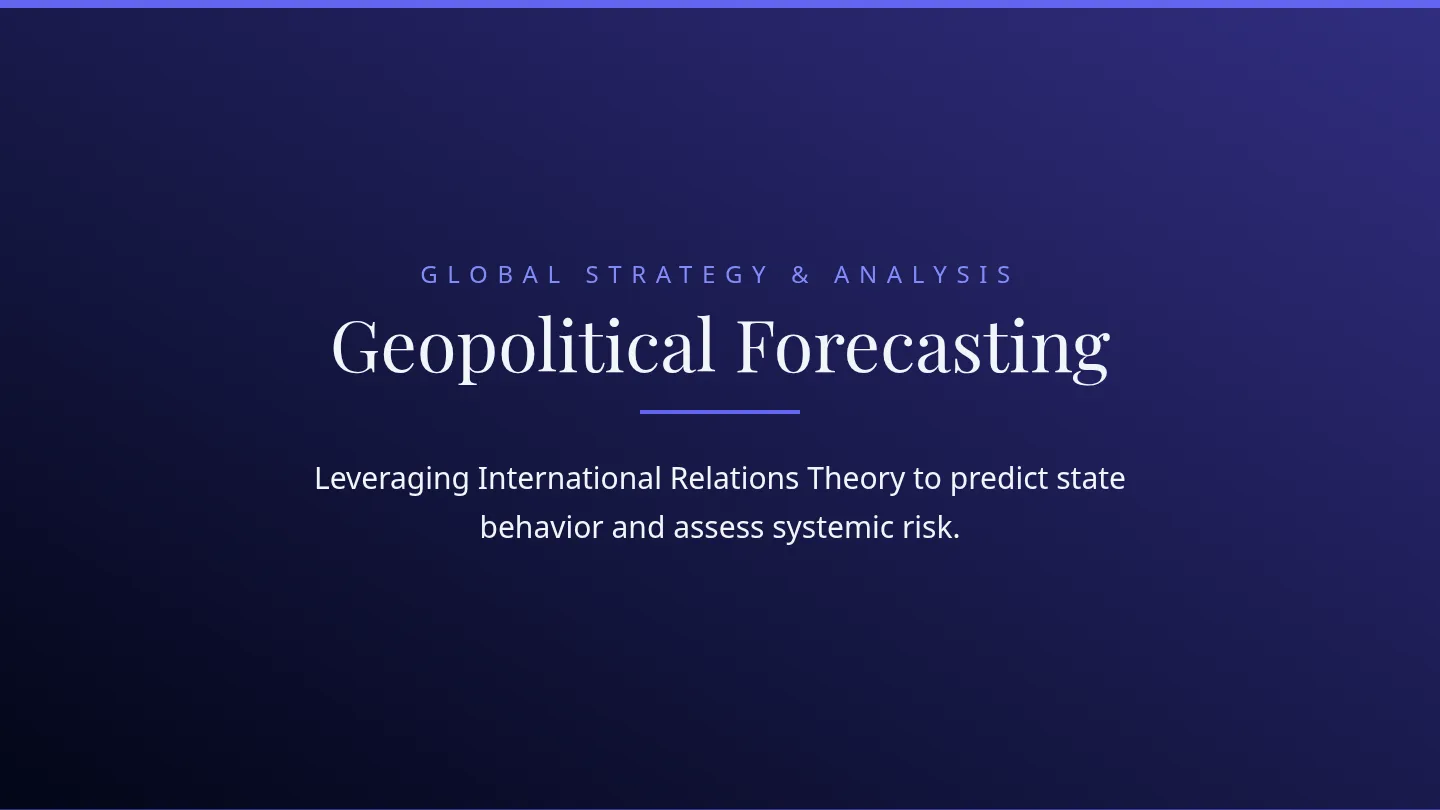 GLOBAL STRATEGY & ANALYSIS

Geopolitical Forecasting

Leveraging International Relations Theory to predict state behavior and assess systemic risk.